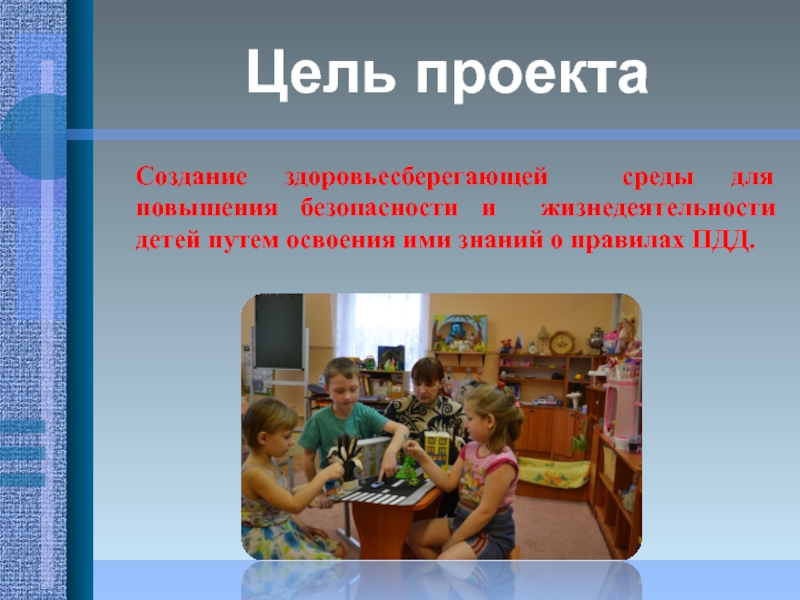 Цель проекта

Создание здоровьесберегающей среды для повышения безопасности и жизнедеятельности детей путем освоения ими знаний о правилах ПДД.